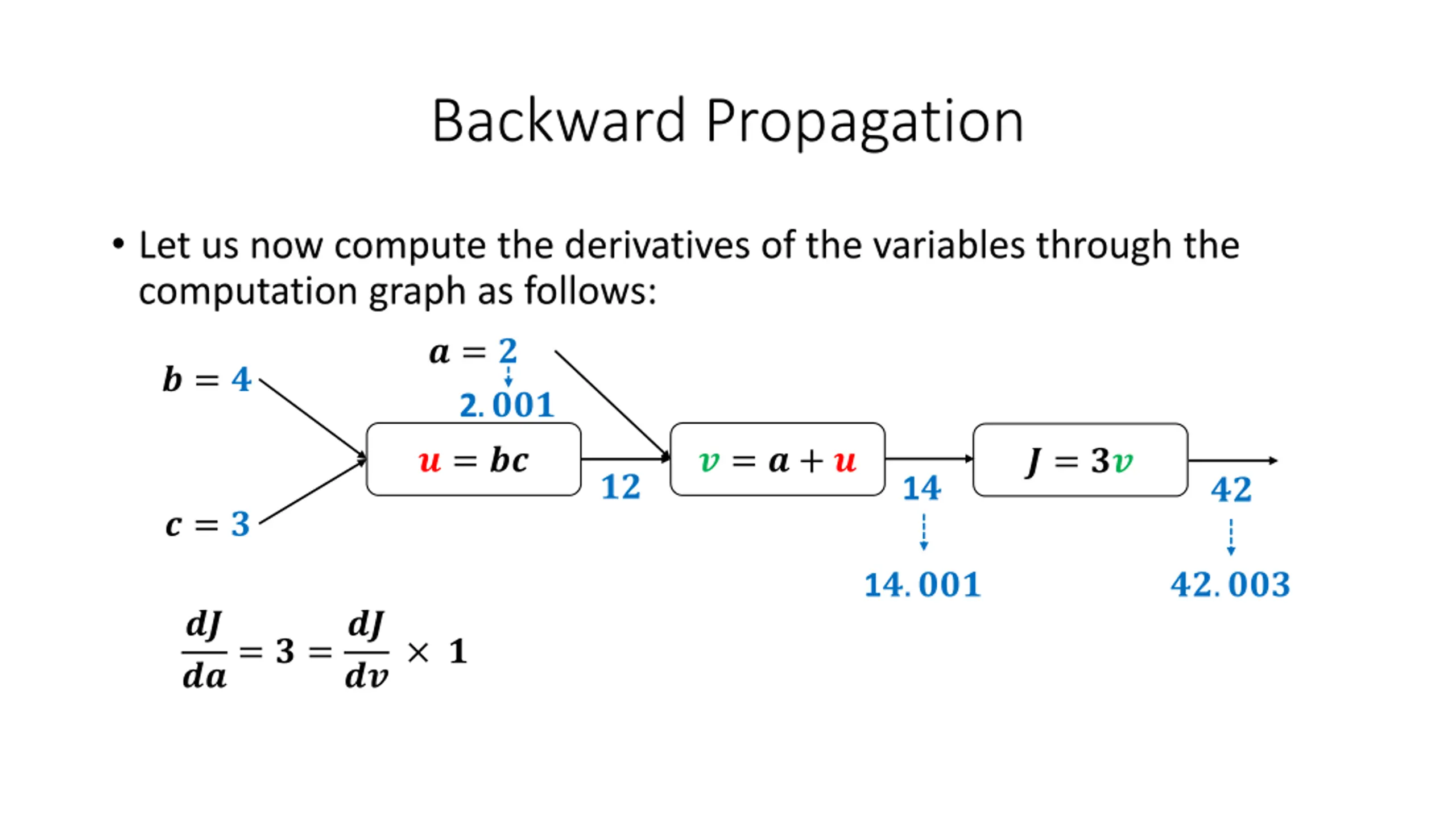 Backward Propagation

• Let us now compute the derivatives of the variables through the computation graph as follows:

$a = 2$

$2.001$

$b = 4$

$c = 3$

$u = bc$

$12$

$v = a + u$

$14$

$14.001$

$J = 3v$

$42$

$42.003$

$\frac{dJ}{da} = 3 = \frac{dJ}{dv} \times 1$